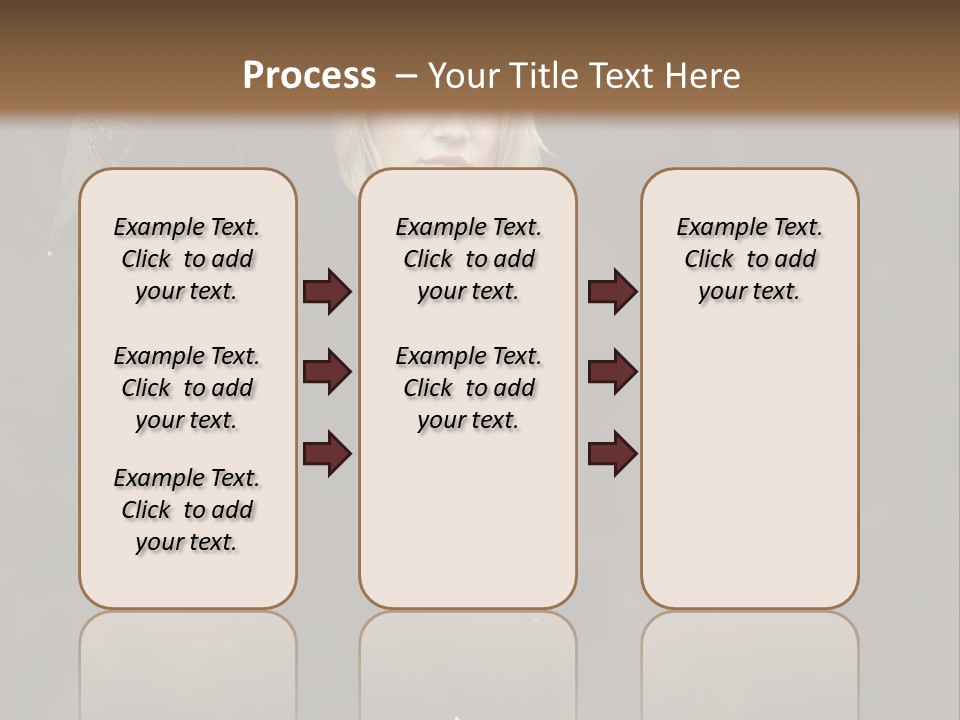 Process – Your Title Text Here

Example Text. Click to add your text.

Example Text. Click to add your text.

Example Text. Click to add your text.

Example Text. Click to add your text.

Example Text. Click to add your text.

Example Text. Click to add your text.